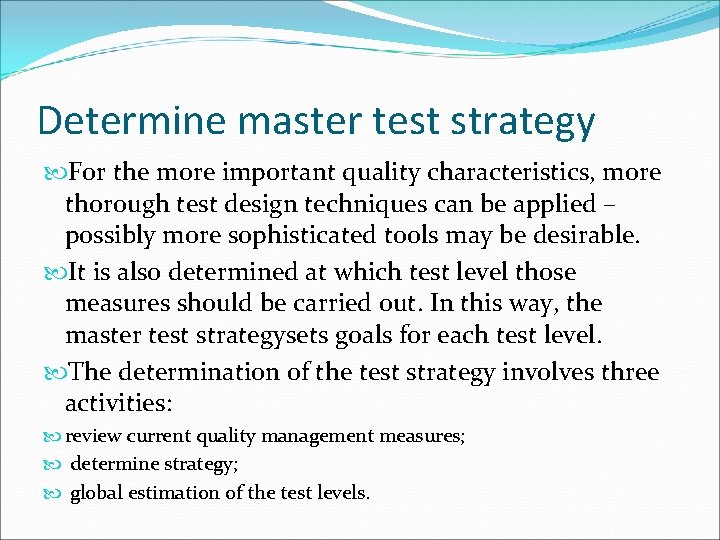 Determine master test strategy

For the more important quality characteristics, more thorough test design techniques can be applied – possibly more sophisticated tools may be desirable.

It is also determined at which test level those measures should be carried out. In this way, the master test strategysets goals for each test level.

The determination of the test strategy involves three activities:

review current quality management measures;

determine strategy;

global estimation of the test levels.